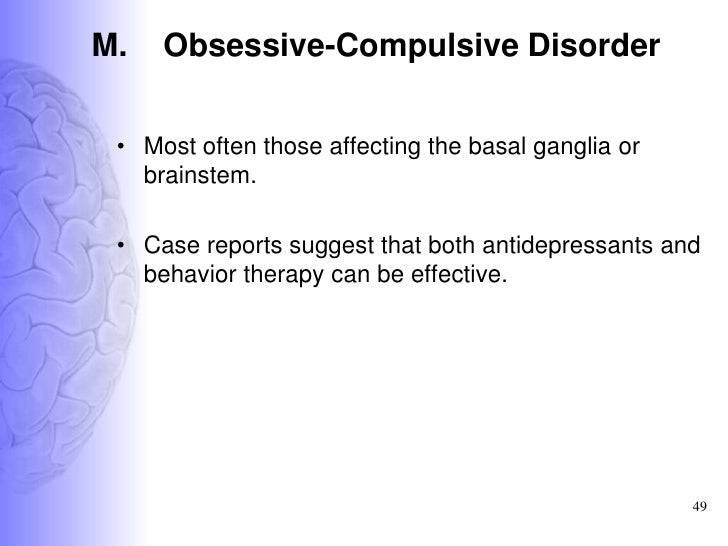 M. Obsessive-Compulsive Disorder

• Most often those affecting the basal ganglia or brainstem.

• Case reports suggest that both antidepressants and behavior therapy can be effective.

49